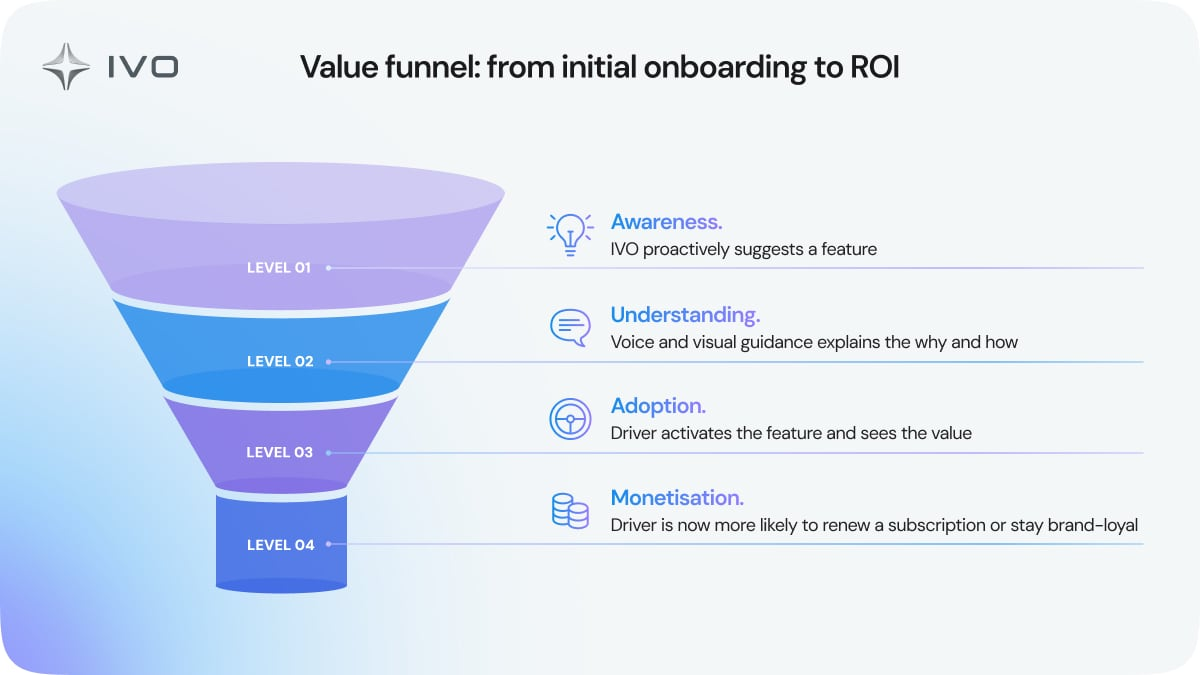 IVO

Value funnel: from initial onboarding to ROI

LEVEL 01

Awareness.
IVO proactively suggests a feature

LEVEL 02

Understanding.
Voice and visual guidance explains the why and how

LEVEL 03

Adoption.
Driver activates the feature and sees the value

LEVEL 04

Monetisation.
Driver is now more likely to renew a subscription or stay brand-loyal